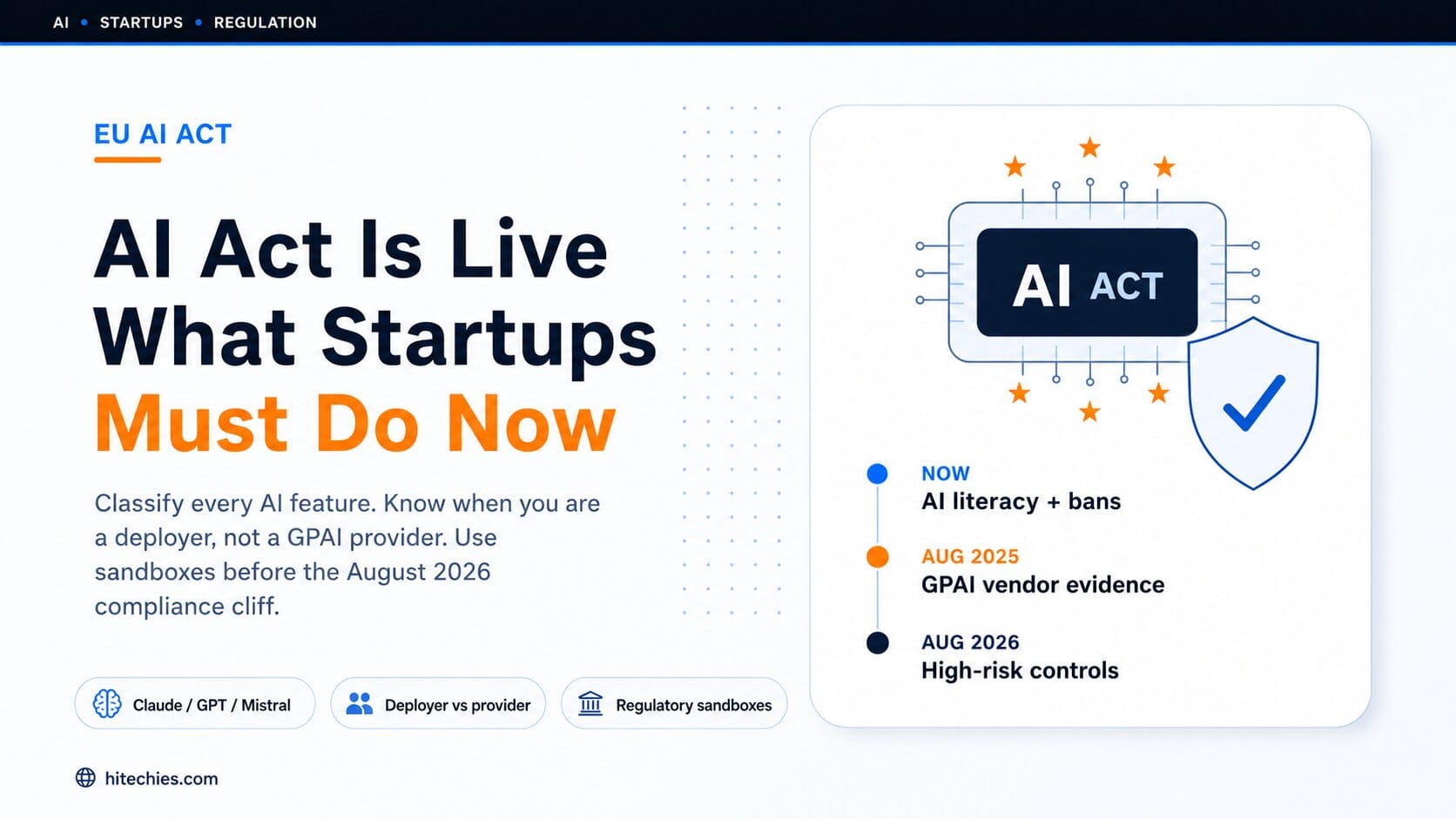 AI • STARTUPS • REGULATION

EU AI ACT

AI Act Is Live
What Startups
Must Do Now

Classify every AI feature. Know when you are a deployer, not a GPAI provider. Use sandboxes before the August 2026 compliance cliff.

Claude / GPT / Mistral

Deployer vs provider

Regulatory sandboxes

hitechies.com

AI ACT

NOW
AI literacy + bans

AUG 2025
GPAI vendor evidence

AUG 2026
High-risk controls